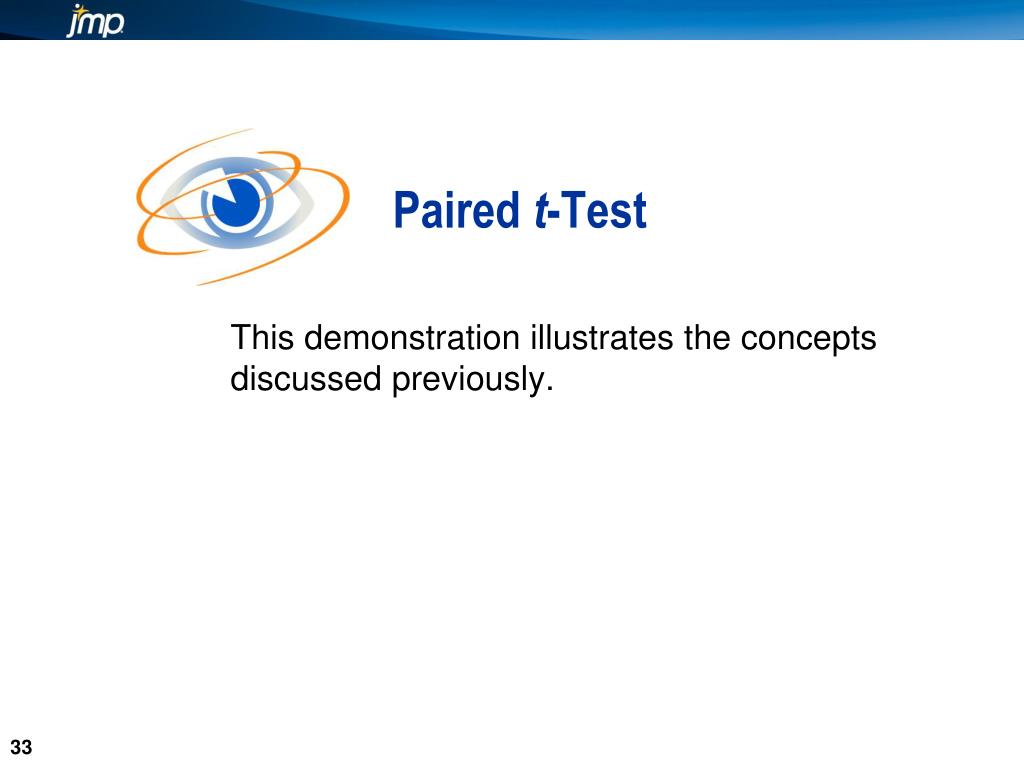 jmp

Paired t-Test

This demonstration illustrates the concepts discussed previously.

33